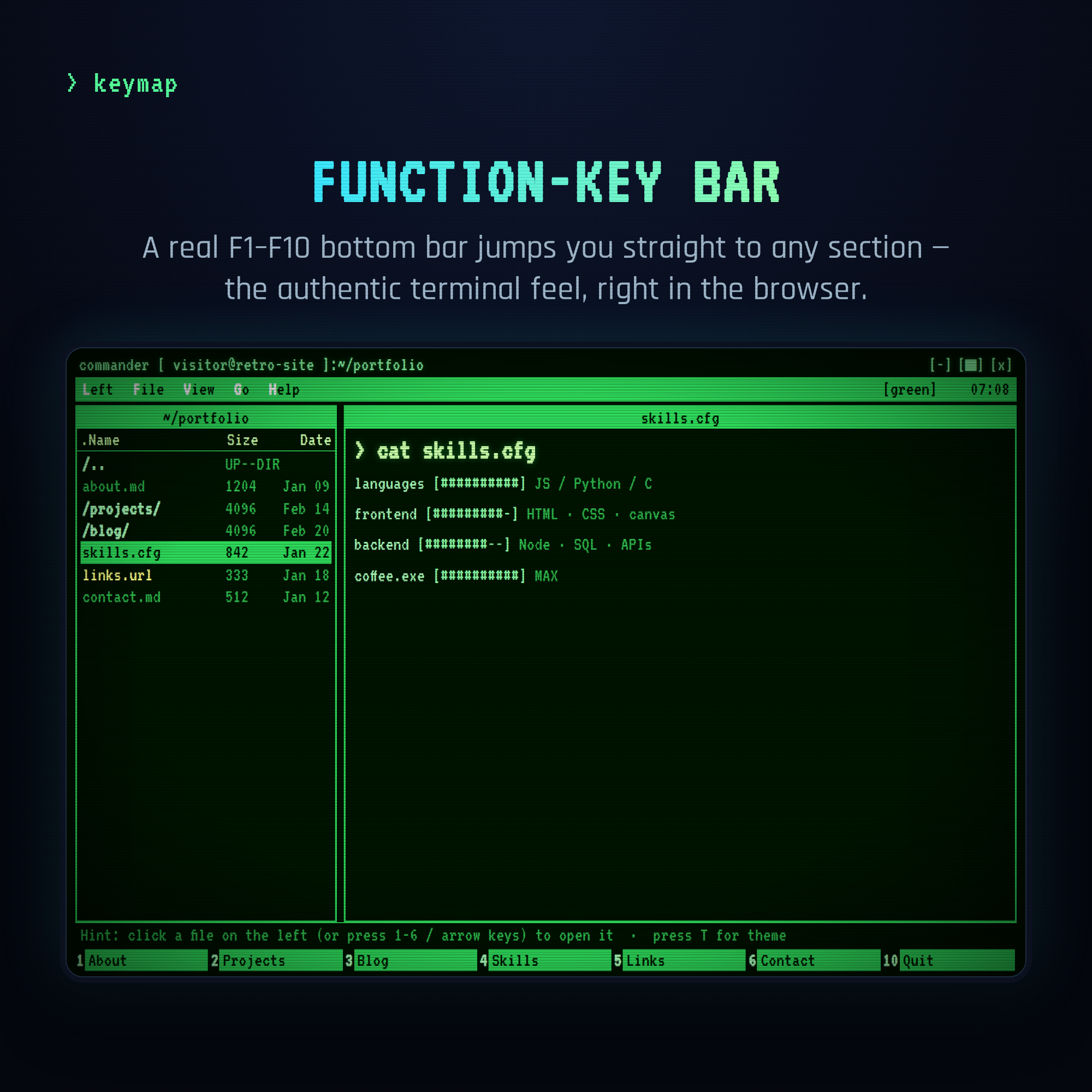 > keymap

FUNCTION-KEY BAR

A real F1–F10 bottom bar jumps you straight to any section — the authentic terminal feel, right in the browser.

commander [ visitor@retro-site ]:~/portfolio [-] [■] [x]

Left File View Go Help [green] 07:08

~/portfolio

| .Name | Size | Date |
|---|---|---|
| /.. | UP--DIR | |
| about.md | 1204 | Jan 09 |
| /projects/ | 4096 | Feb 14 |
| /blog/ | 4096 | Feb 20 |
| skills.cfg | 842 | Jan 22 |
| links.url | 333 | Jan 18 |
| contact.md | 512 | Jan 12 |

skills.cfg

> cat skills.cfg

languages [##########] JS / Python / C

frontend [#########-] HTML · CSS · canvas

backend [########--] Node · SQL · APIs

coffee.exe [##########] MAX

Hint: click a file on the left (or press 1-6 / arrow keys) to open it · press T for theme

1 About 2 Projects 3 Blog 4 Skills 5 Links 6 Contact 10 Quit